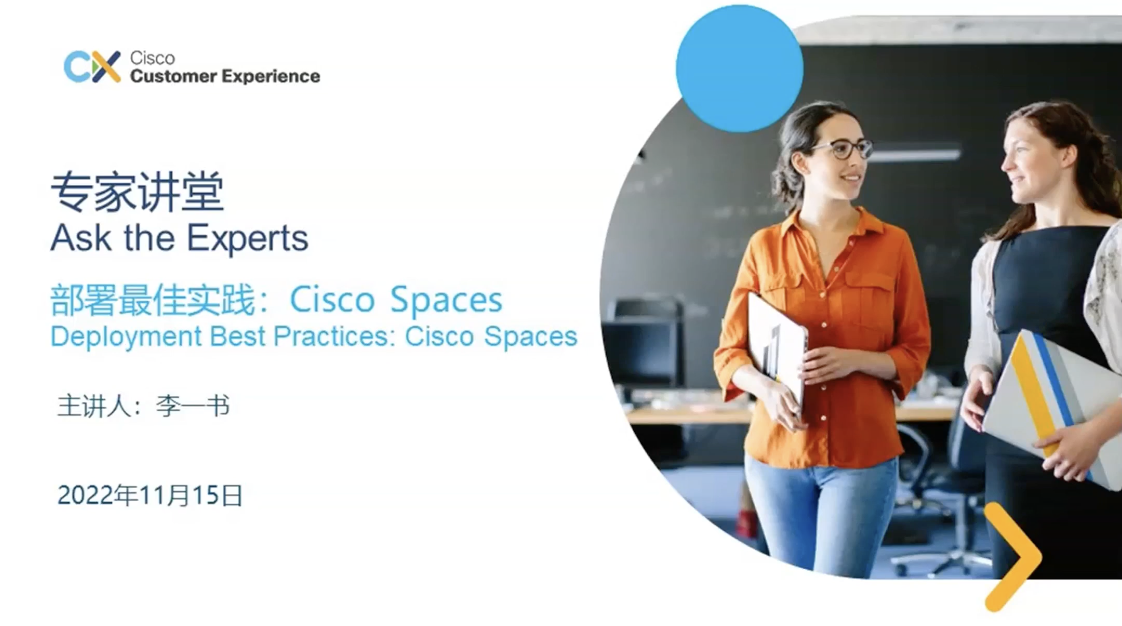 CX Cisco Customer Experience

专家讲堂
Ask the Experts

部署最佳实践：Cisco Spaces
Deployment Best Practices: Cisco Spaces

主讲人：李一书

2022年11月15日